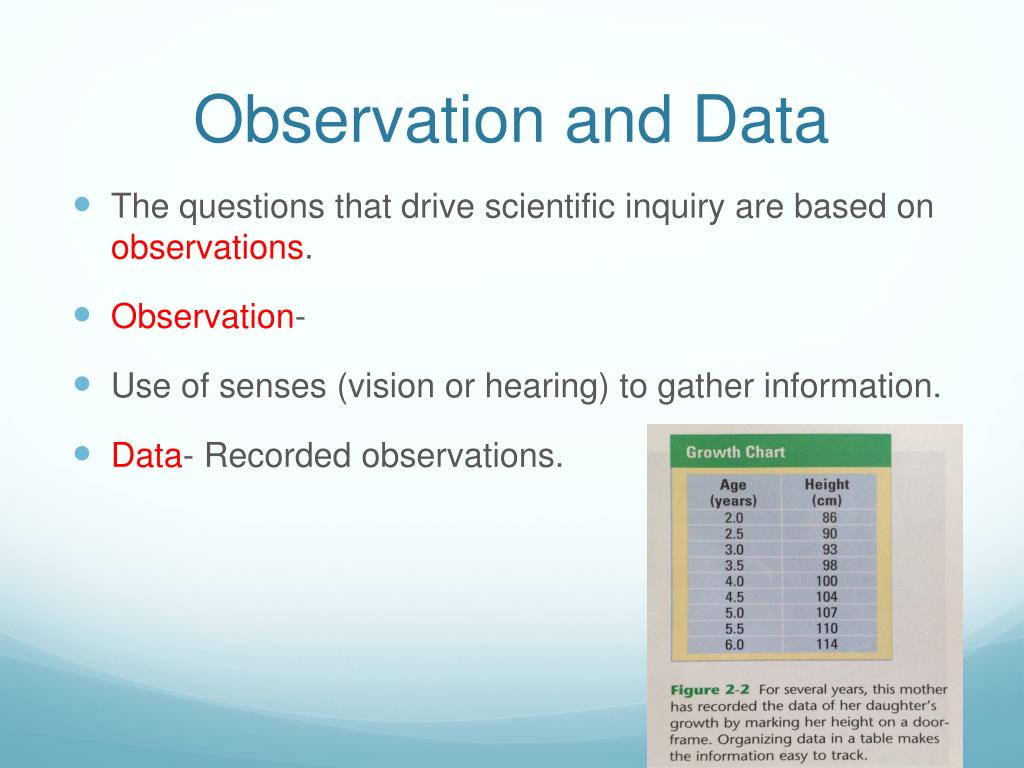 Observation and Data

The questions that drive scientific inquiry are based on observations.

Observation-

Use of senses (vision or hearing) to gather information.

Data- Recorded observations.

Growth Chart

| Age (years) | Height (cm) |
|---|---|
| 2.0 | 86 |
| 2.5 | 90 |
| 3.0 | 93 |
| 3.5 | 98 |
| 4.0 | 100 |
| 4.5 | 104 |
| 5.0 | 107 |
| 5.5 | 110 |
| 6.0 | 114 |

Figure 2-2 For several years, this mother has recorded the data of her daughter's growth by marking her height on a doorframe. Organizing data in a table makes the information easy to track.